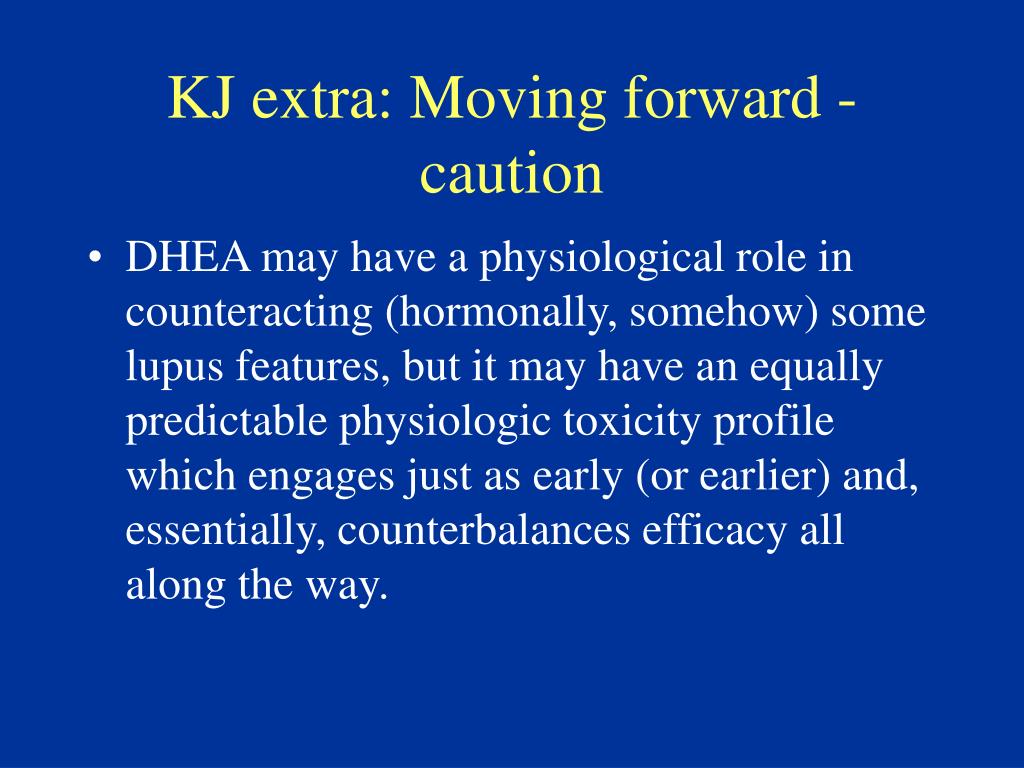 KJ extra: Moving forward - caution

• DHEA may have a physiological role in counteracting (hormonally, somehow) some lupus features, but it may have an equally predictable physiologic toxicity profile which engages just as early (or earlier) and, essentially, counterbalances efficacy all along the way.